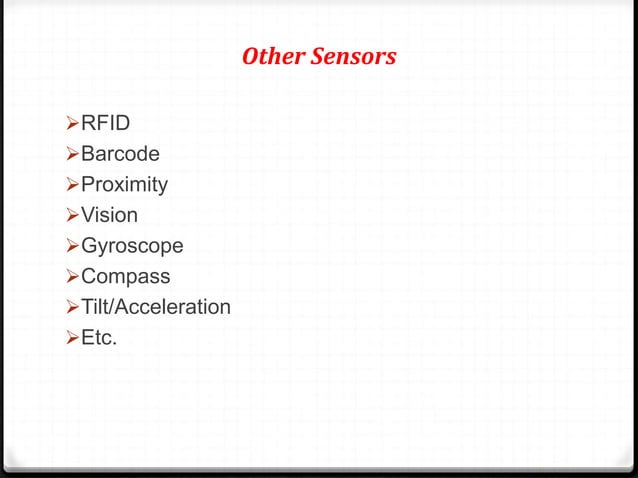 Other Sensors

➢RFID
➢Barcode
➢Proximity
➢Vision
➢Gyroscope
➢Compass
➢Tilt/Acceleration
➢Etc.